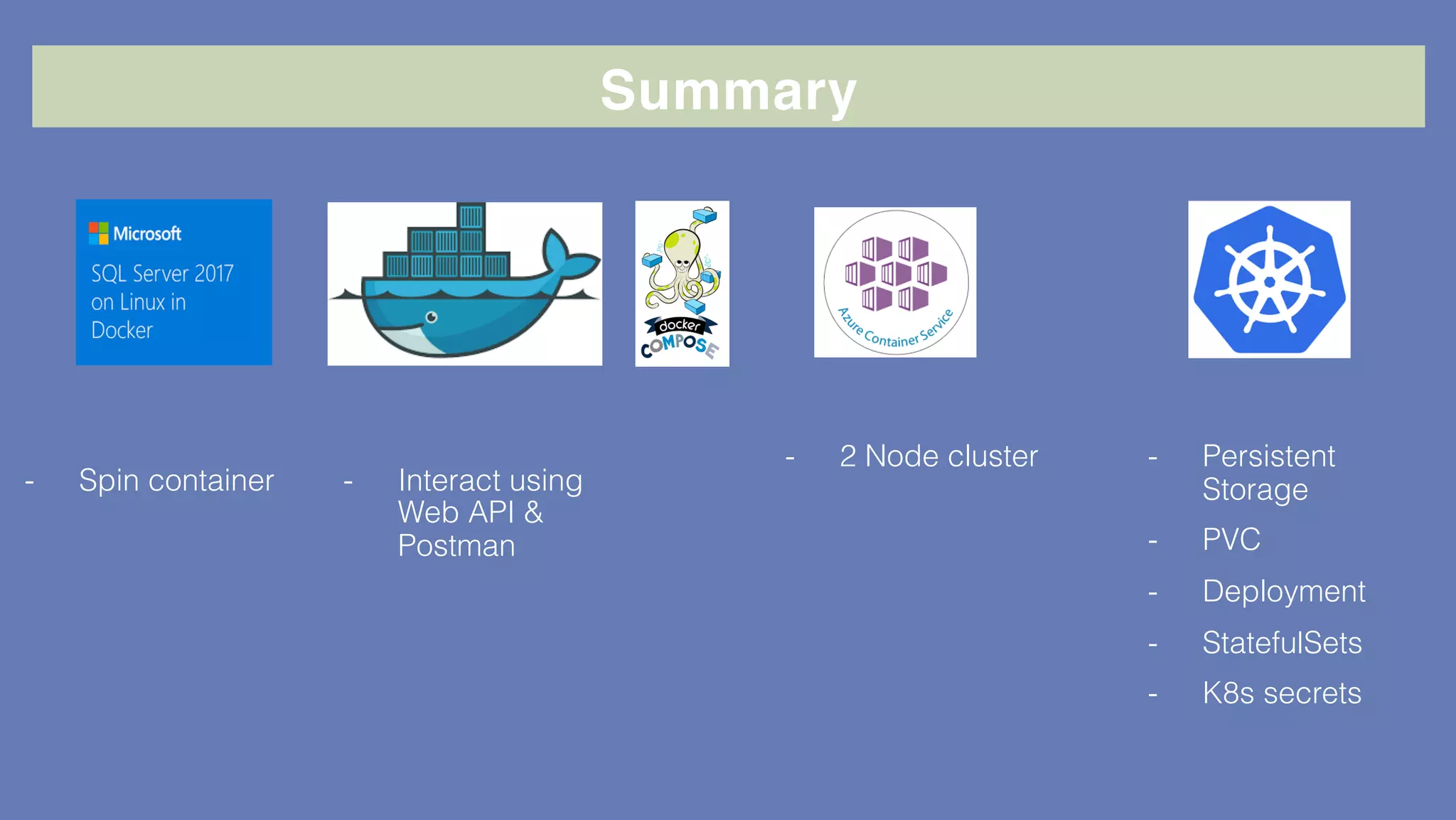 Summary

Microsoft
SQL Server 2017 on Linux in Docker

docker COMPOSE

Azure Container Service

- Spin container

- Interact using Web API & Postman

- 2 Node cluster

- Persistent Storage
- PVC
- Deployment
- StatefulSets
- K8s secrets